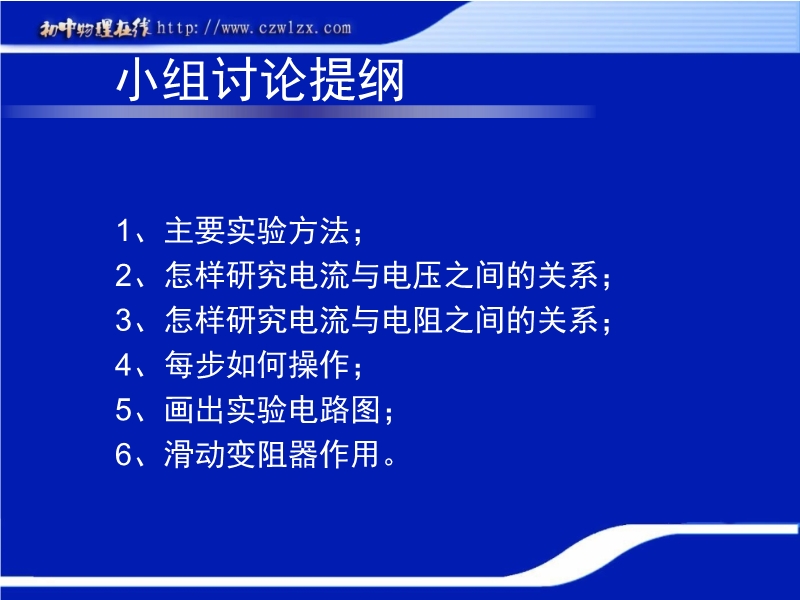 初中物理在线 http://www.czwlzx.com

小组讨论提纲

1、主要实验方法；
2、怎样研究电流与电压之间的关系；
3、怎样研究电流与电阻之间的关系；
4、每步如何操作；
5、画出实验电路图；
6、滑动变阻器作用。